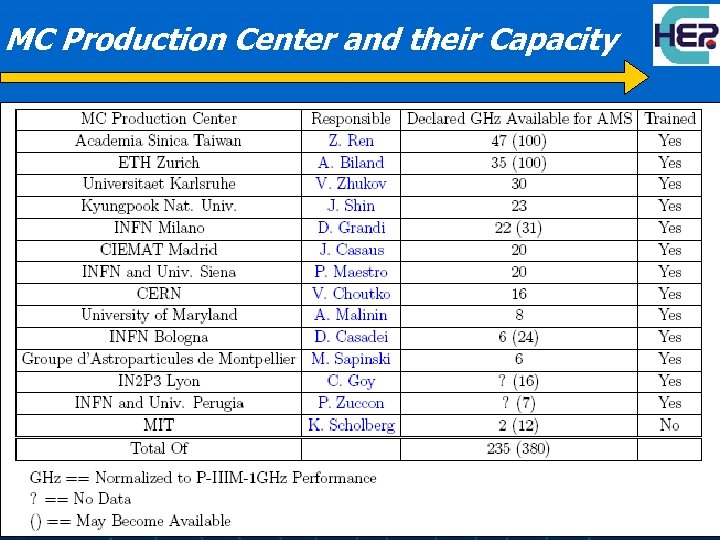 MC Production Center and their Capacity

HEP

| MC Production Center | Responsible | Declared GHz Available for AMS | Trained |
|---|---|---|---|
| Academia Sinica Taiwan | Z. Ren | 47 (100) | Yes |
| ETH Zurich | A. Biland | 35 (100) | Yes |
| Universitaet Karlsruhe | V. Zhukov | 30 | Yes |
| Kyungpook Nat. Univ. | J. Shin | 23 | Yes |
| INFN Milano | D. Grandi | 22 (31) | Yes |
| CIEMAT Madrid | J. Casaus | 20 | Yes |
| INFN and Univ. Siena | P. Maestro | 20 | Yes |
| CERN | V. Choutko | 16 | Yes |
| University of Maryland | A. Malinin | 8 | Yes |
| INFN Bologna | D. Casadei | 6 (24) | Yes |
| Groupe d'Astroparticules de Montpellier | M. Sapinski | 6 | Yes |
| IN2P3 Lyon | C. Goy | ? (16) | Yes |
| INFN and Univ. Perugia | P. Zuccon | ? (7) | Yes |
| MIT | K. Scholberg | 2 (12) | No |
| Total Of | | 235 (380) | |

GHz == Normalized to P-IIIM-1GHz Performance
? == No Data
() == May Become Available